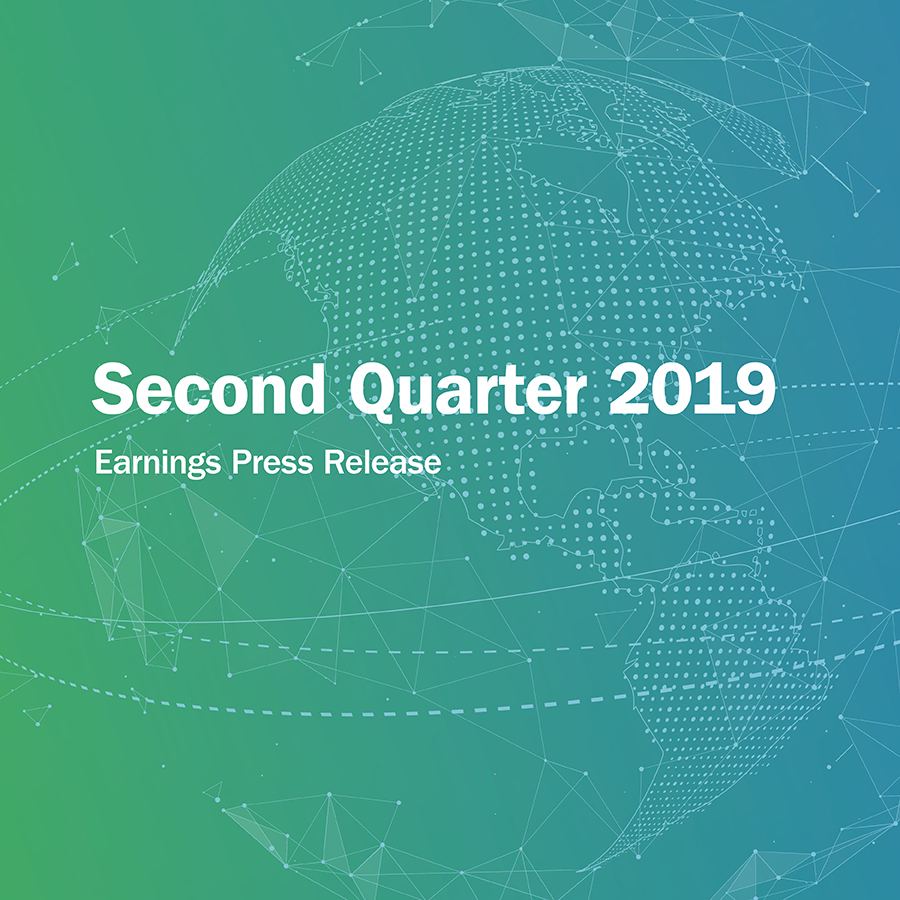 Second Quarter 2019

Earnings Press Release